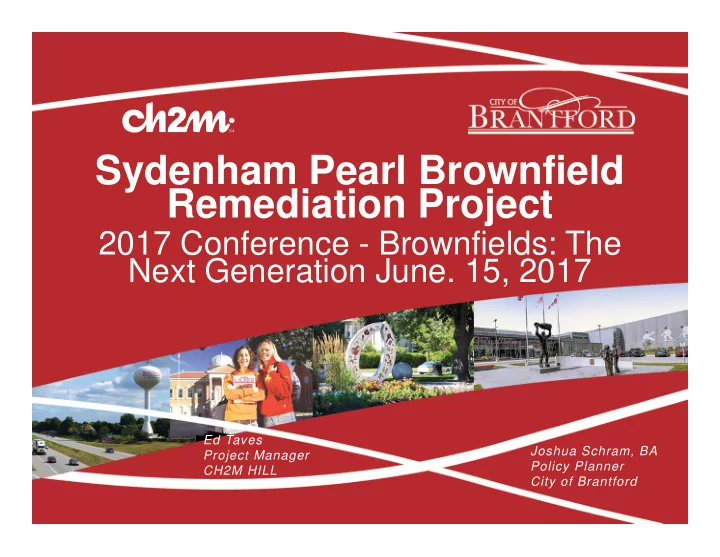 ch2m:

CITY OF BRANTFORD

Sydenham Pearl Brownfield Remediation Project

2017 Conference - Brownfields: The Next Generation June. 15, 2017

Ed Taves
Project Manager
CH2M HILL

Joshua Schram, BA
Policy Planner
City of Brantford